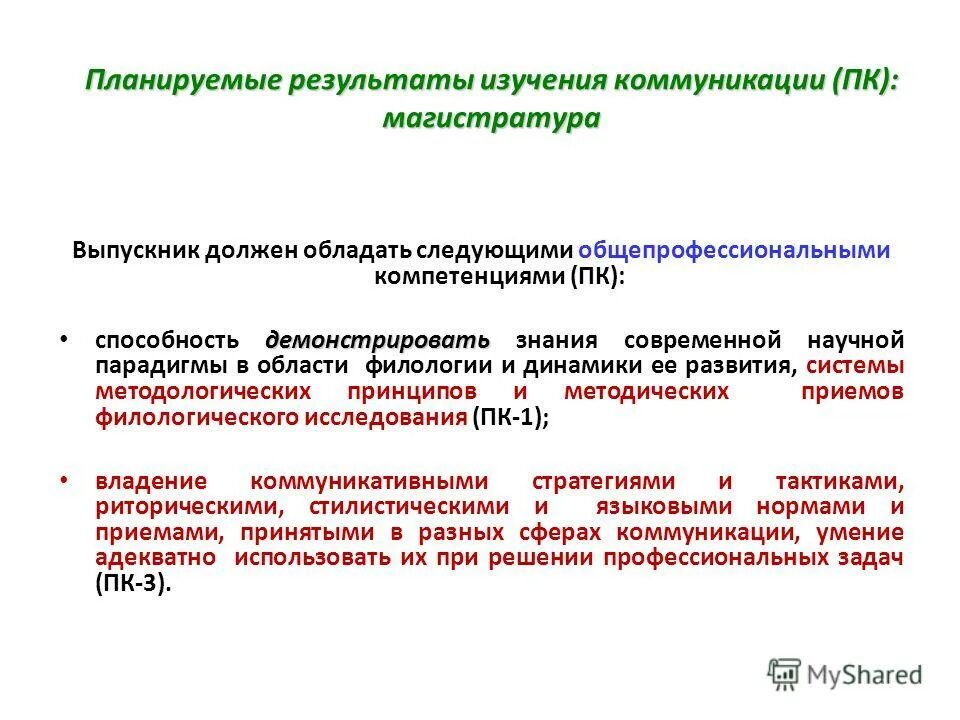 Планируемые результаты изучения коммуникации (ПК): магистратура

Выпускник должен обладать следующими общепрофессиональными компетенциями (ПК):

• способность демонстрировать знания современной научной парадигмы в области филологии и динамики ее развития, системы методологических принципов и методических приемов филологического исследования (ПК-1);

• владение коммуникативными стратегиями и тактиками, риторическими, стилистическими и языковыми нормами и приемами, принятыми в разных сферах коммуникации, умение адекватно использовать их при решении профессиональных задач (ПК-3).

MyShared